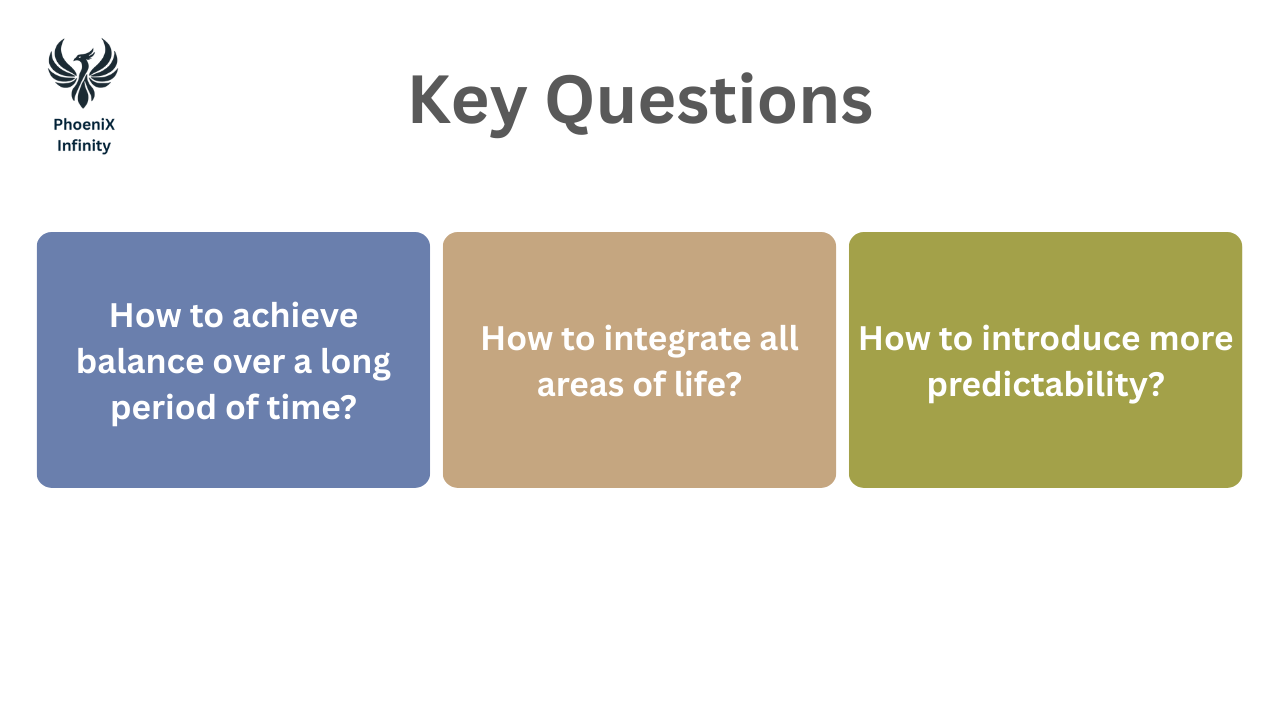 PhoeniX Infinity

Key Questions

How to achieve balance over a long period of time?

How to integrate all areas of life?

How to introduce more predictability?